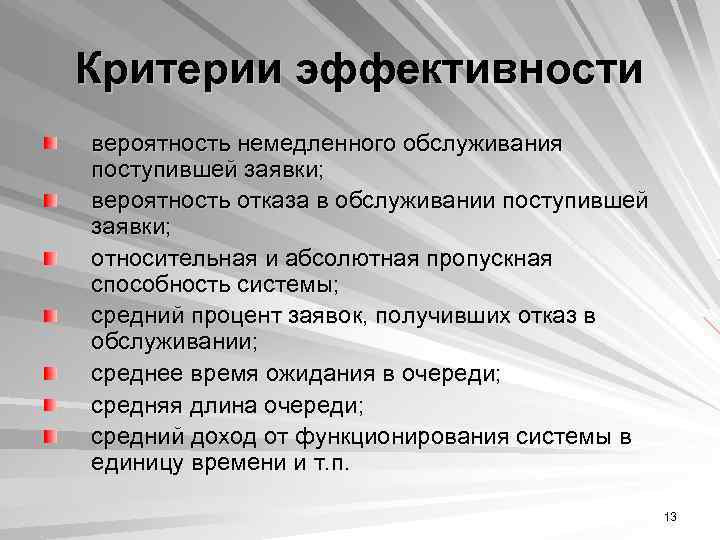 Критерии эффективности

вероятность немедленного обслуживания поступившей заявки;

вероятность отказа в обслуживании поступившей заявки;

относительная и абсолютная пропускная способность системы;

средний процент заявок, получивших отказ в обслуживании;

среднее время ожидания в очереди;

средняя длина очереди;

средний доход от функционирования системы в единицу времени и т.п.

13